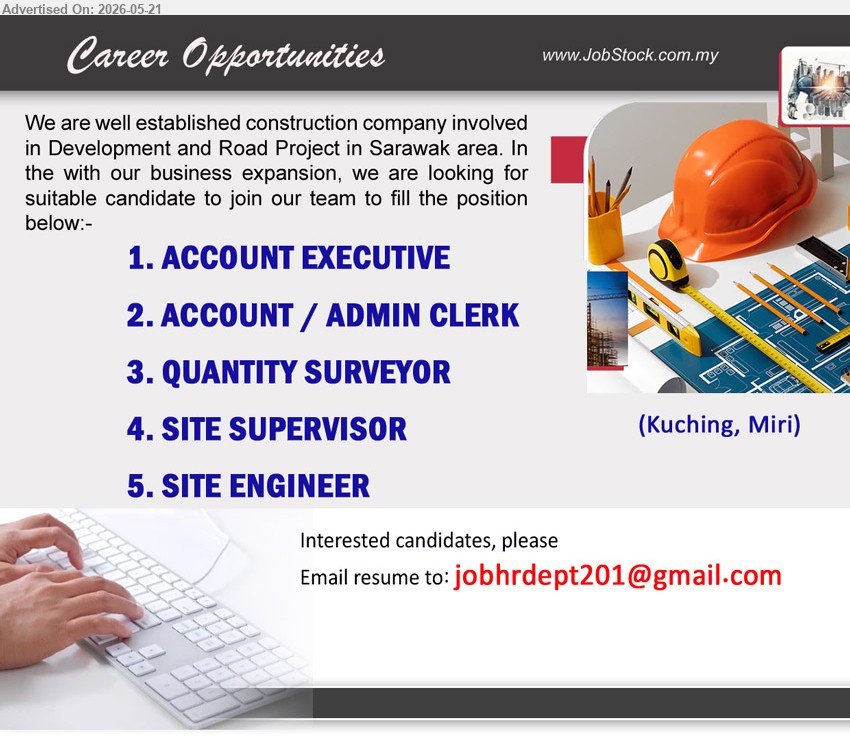 Advertised On: 2026-05-21

Career Opportunities

www.JobStock.com.my

We are well established construction company involved in Development and Road Project in Sarawak area. In the with our business expansion, we are looking for suitable candidate to join our team to fill the position below:-

1. ACCOUNT EXECUTIVE

2. ACCOUNT / ADMIN CLERK

3. QUANTITY SURVEYOR

4. SITE SUPERVISOR

5. SITE ENGINEER

(Kuching, Miri)

Interested candidates, please

Email resume to: jobhrdept201@gmail.com